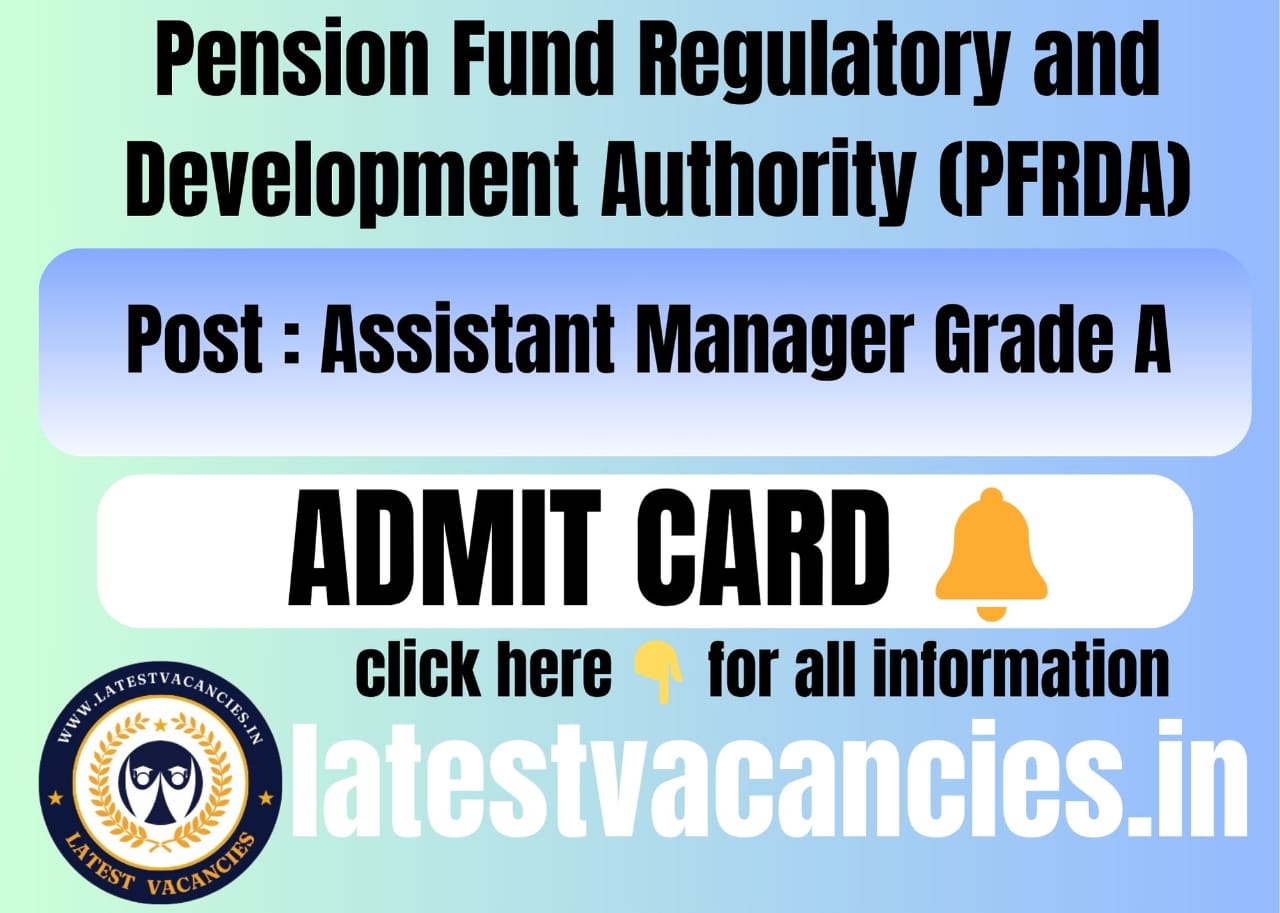 Pension Fund Regulatory and Development Authority (PFRDA)

Post : Assistant Manager Grade A

ADMIT CARD

click here for all information

WWW.LATESTVACANCIES.IN
LATEST VACANCIES

latestvacancies.in